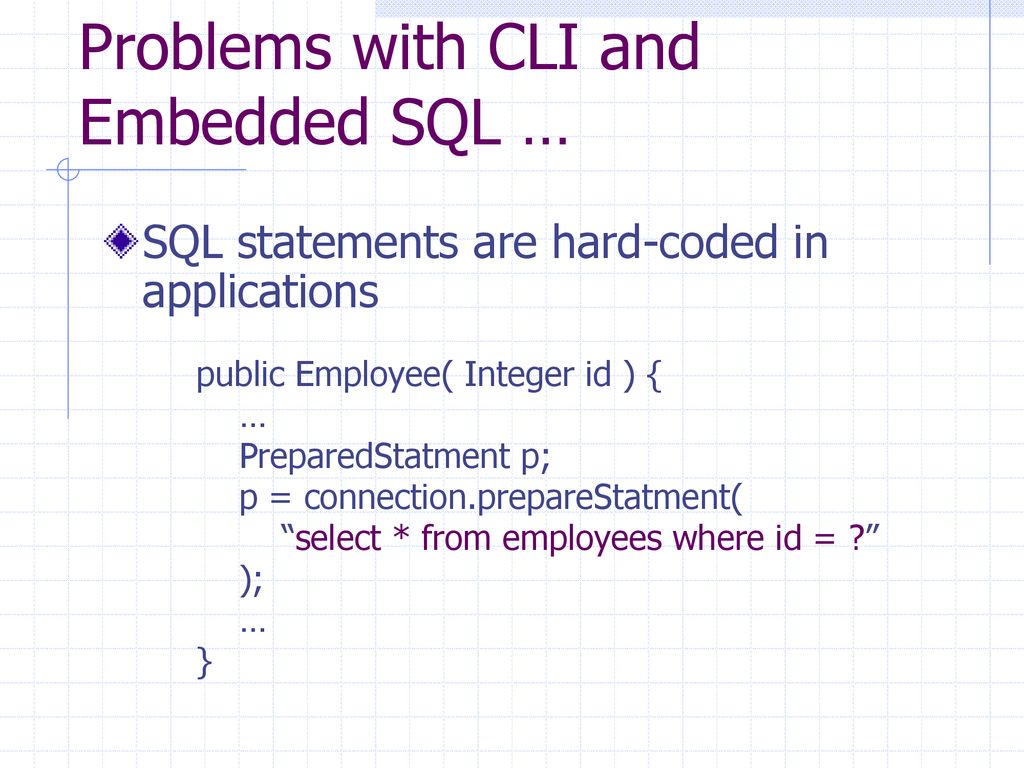 Problems with CLI and Embedded SQL …

SQL statements are hard-coded in applications

public Employee( Integer id ) {
…
PreparedStatment p;
p = connection.prepareStatment(
“select * from employees where id = ?”
);
…
}